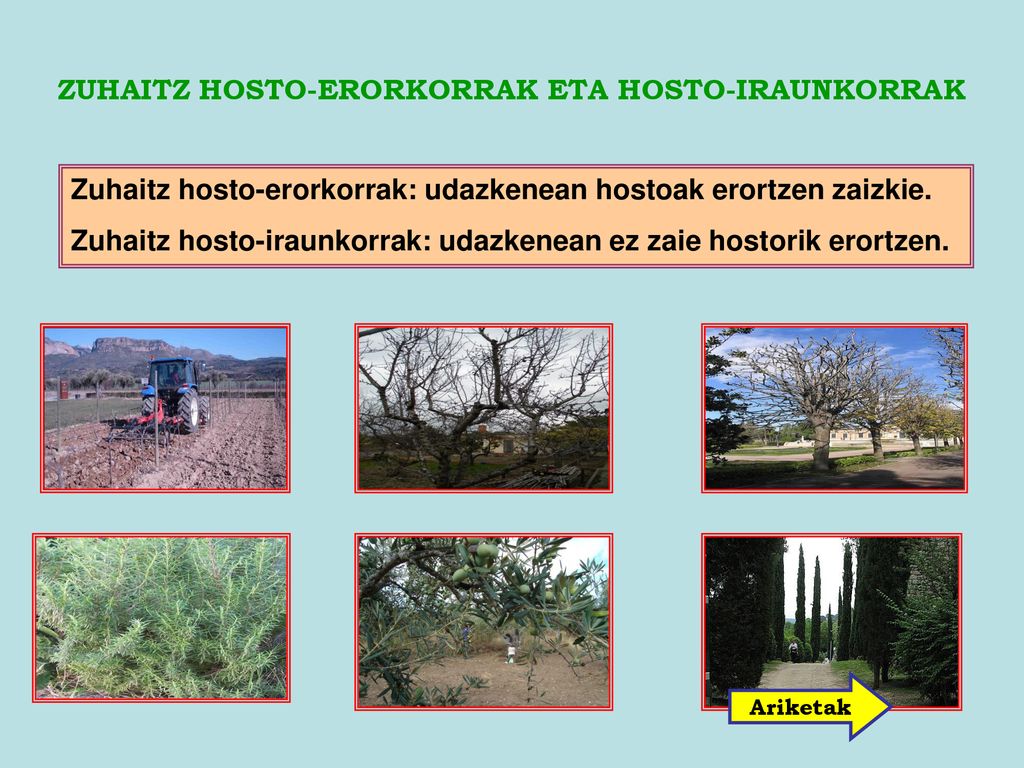 ZUHAITZ HOSTO-ERORKORRAK ETA HOSTO-IRAUNKORRAK

Zuhaitz hosto-erorkorrak: udazkenean hostoak erortzen zaizkie.
Zuhaitz hosto-iraunkorrak: udazkenean ez zaie hostorik erortzen.

Ariketak